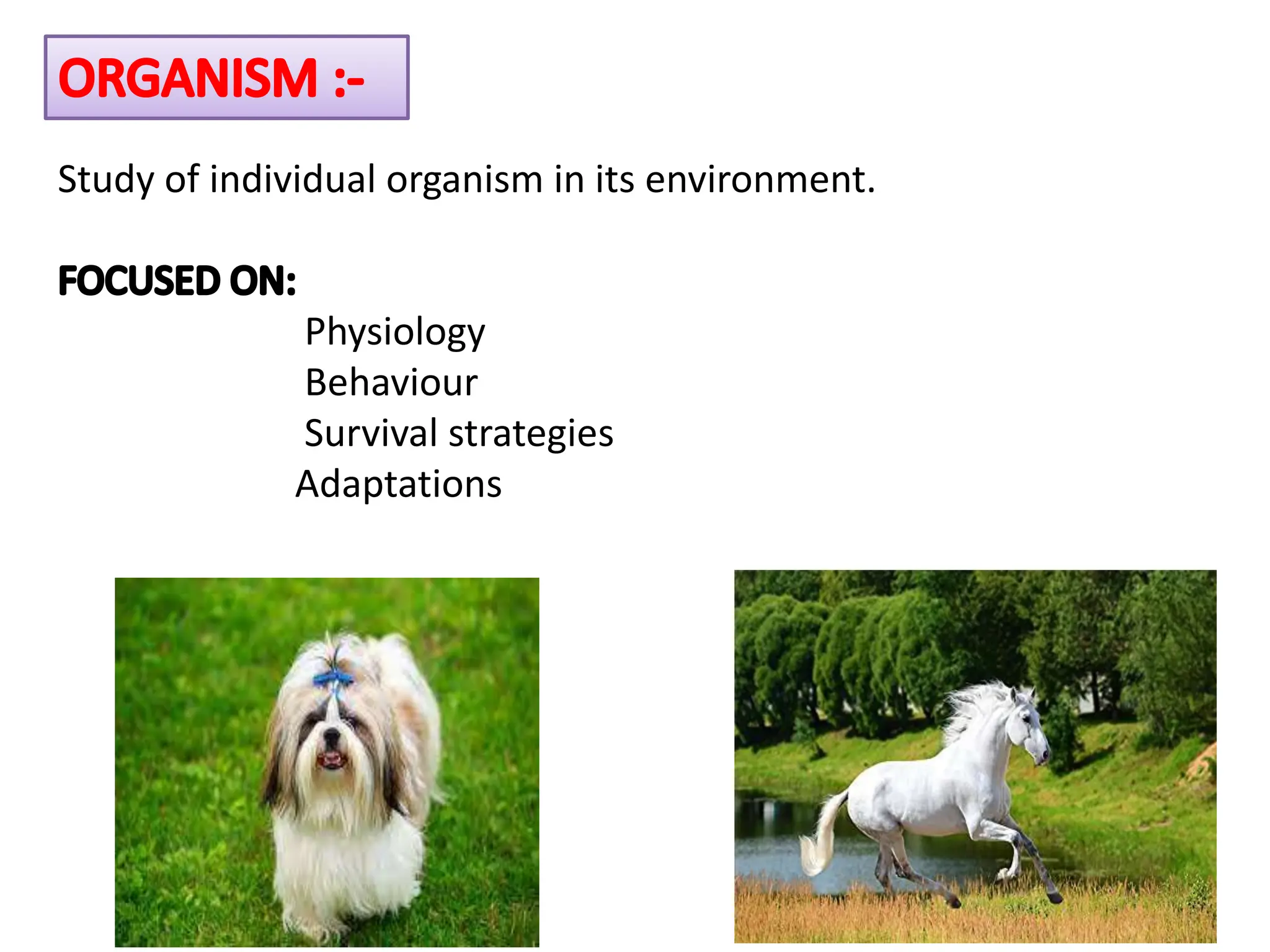 ORGANISM :-

Study of individual organism in its environment.

FOCUSED ON:

Physiology
Behaviour
Survival strategies
Adaptations